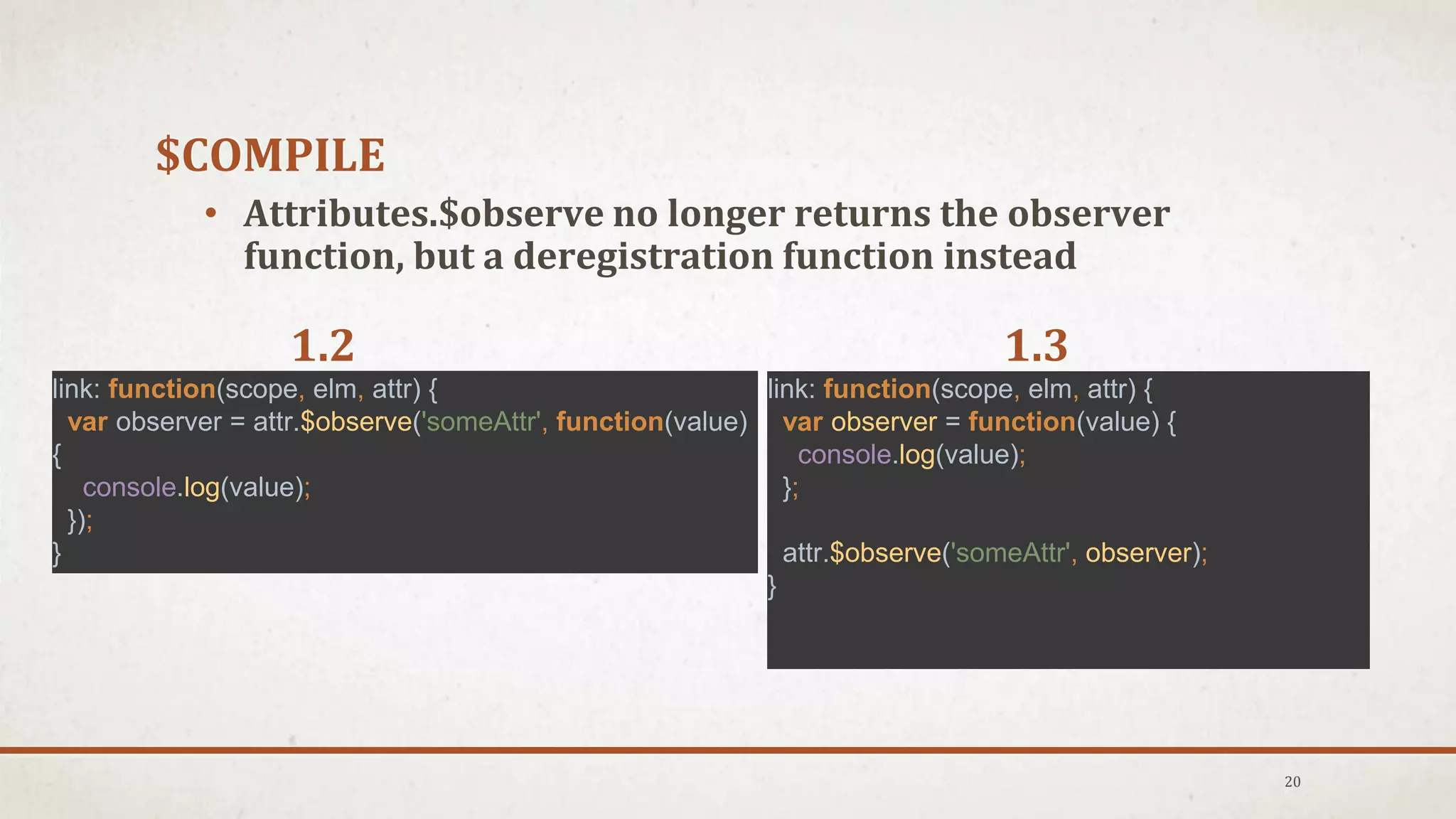 $COMPILE

• Attributes.$observe no longer returns the observer function, but a deregistration function instead

1.2

link: function(scope, elm, attr) {
  var observer = attr.$observe('someAttr', function(value) {
    console.log(value);
  });
}

1.3

link: function(scope, elm, attr) {
  var observer = function(value) {
    console.log(value);
  };

  attr.$observe('someAttr', observer);
}

20